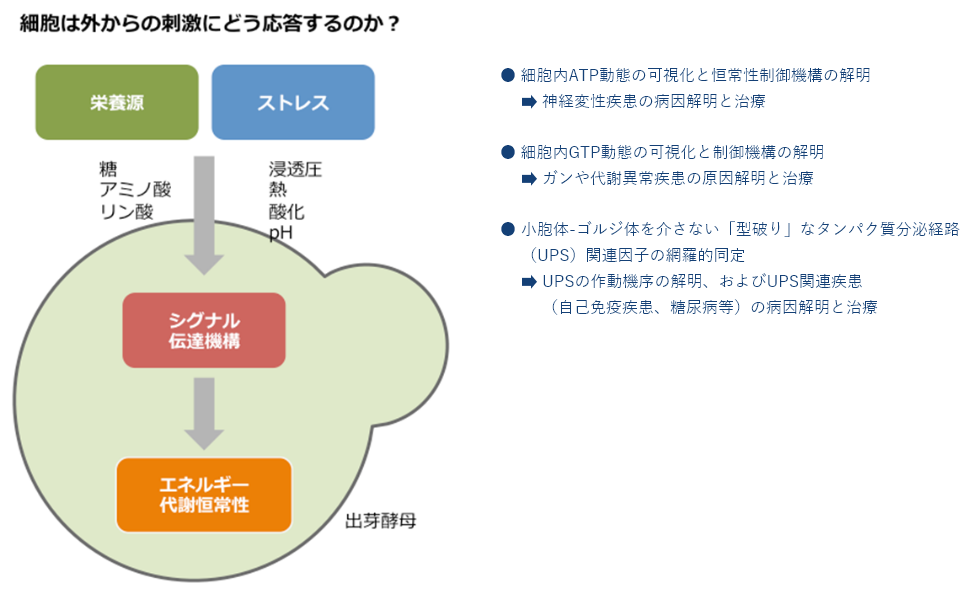 細胞は外からの刺激にどう応答するのか？

栄養源

ストレス

糖
アミノ酸
リン酸

浸透圧
熱
酸化
pH

シグナル
伝達機構

エネルギー
代謝恒常性

出芽酵母

● 細胞内ATP動態の可視化と恒常性制御機構の解明
➡ 神経変性疾患の病因解明と治療

● 細胞内GTP動態の可視化と制御機構の解明
➡ ガンや代謝異常疾患の原因解明と治療

● 小胞体-ゴルジ体を介さない「型破り」なタンパク質分泌経路（UPS）関連因子の網羅的同定
➡ UPSの作動機序の解明、およびUPS関連疾患（自己免疫疾患、糖尿病等）の病因解明と治療